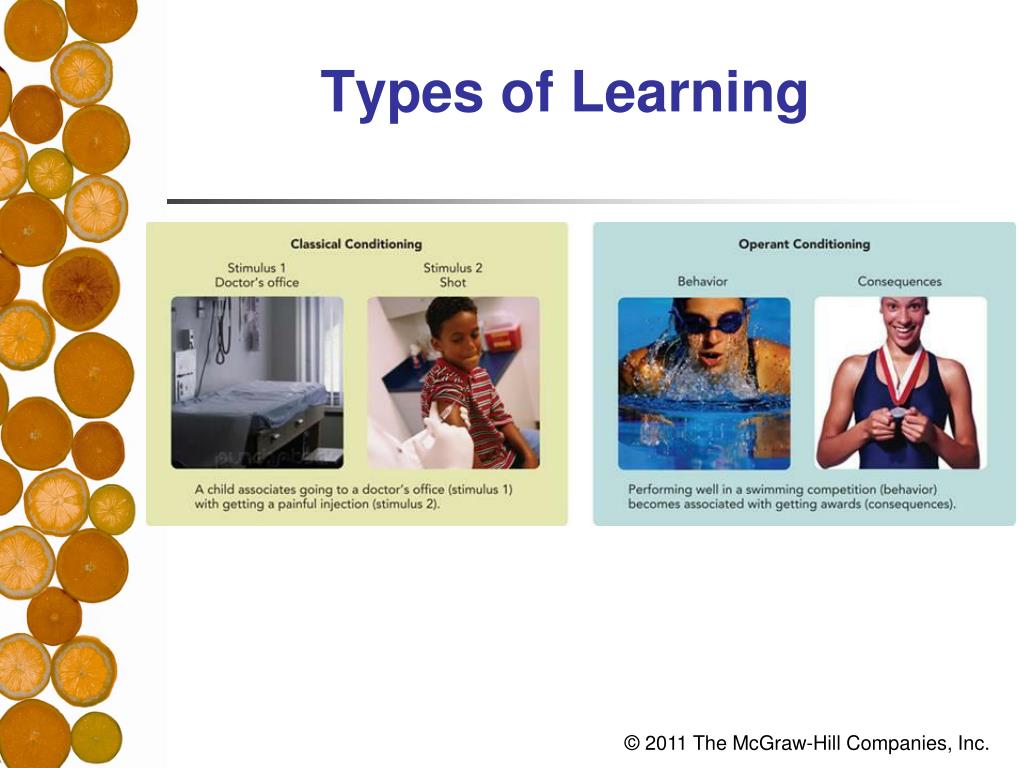 Types of Learning

Classical Conditioning

Stimulus 1
Doctor's office

Stimulus 2
Shot

A child associates going to a doctor's office (stimulus 1) with getting a painful injection (stimulus 2).

Operant Conditioning

Behavior

Consequences

Performing well in a swimming competition (behavior) becomes associated with getting awards (consequences).

© 2011 The McGraw-Hill Companies, Inc.